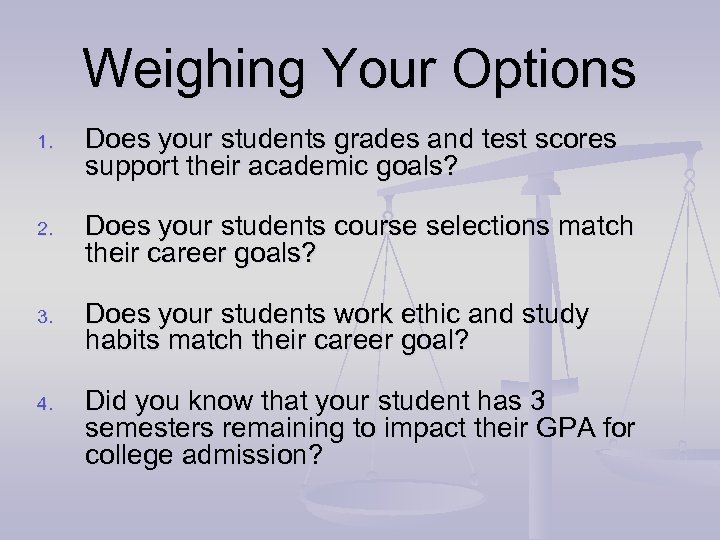 Weighing Your Options

1. Does your students grades and test scores support their academic goals?

2. Does your students course selections match their career goals?

3. Does your students work ethic and study habits match their career goal?

4. Did you know that your student has 3 semesters remaining to impact their GPA for college admission?